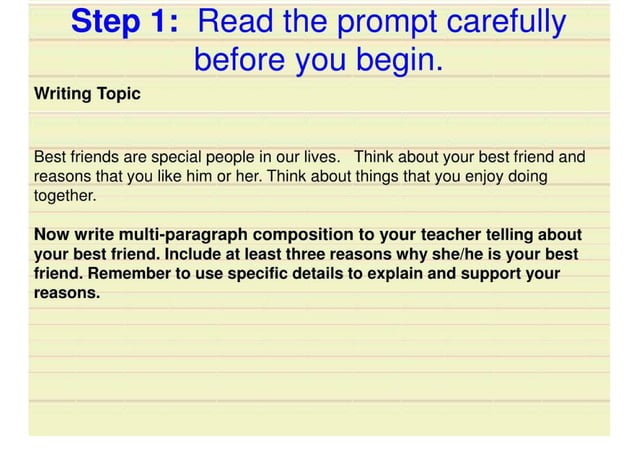 Step 1: Read the prompt carefully before you begin.

Writing Topic

Best friends are special people in our lives. Think about your best friend and reasons that you like him or her. Think about things that you enjoy doing together.

Now write multi-paragraph composition to your teacher telling about your best friend. Include at least three reasons why she/he is your best friend. Remember to use specific details to explain and support your reasons.